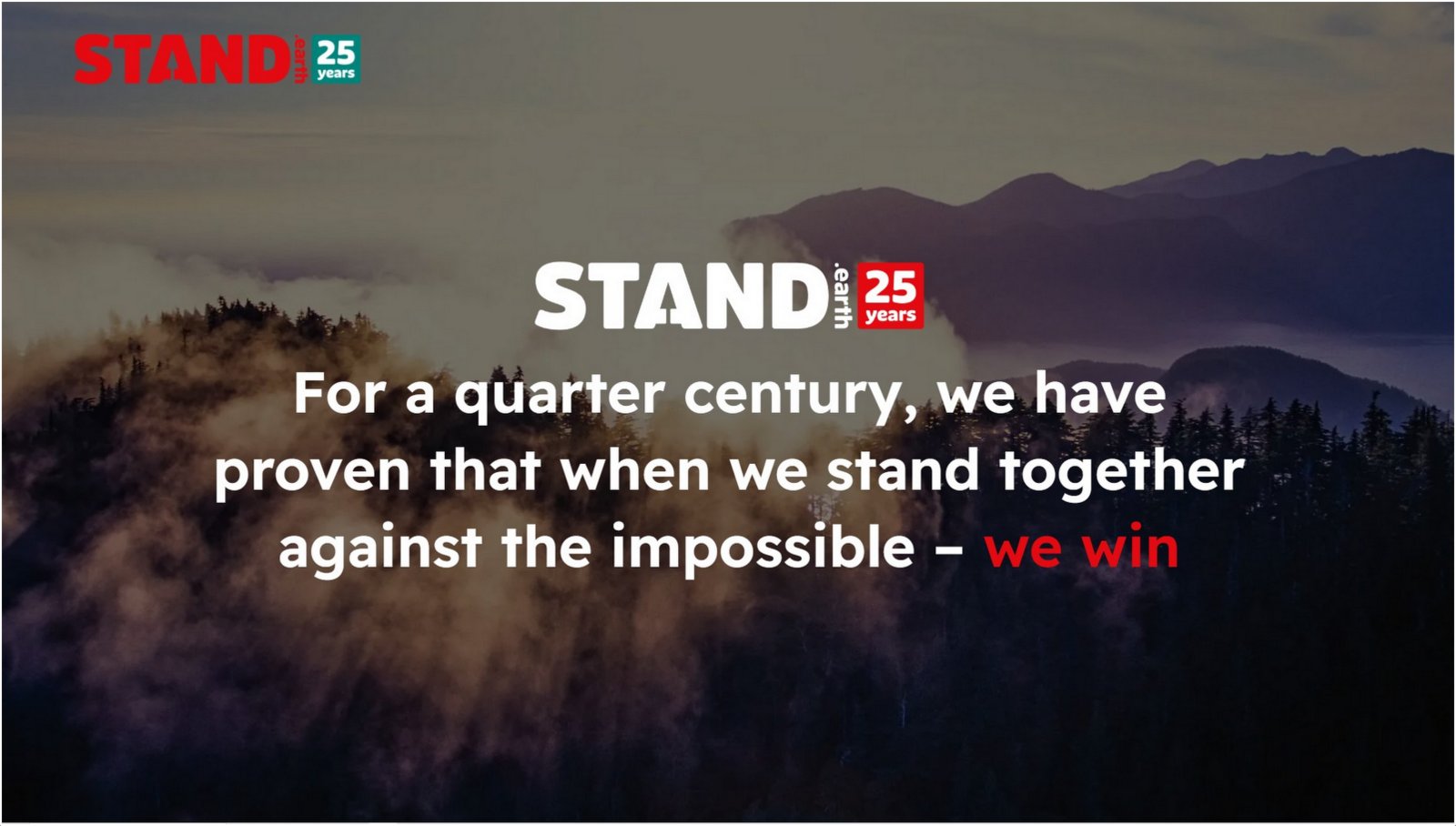 STAND.earth 25 years

STAND.earth 25 years

For a quarter century, we have proven that when we stand together against the impossible – we win